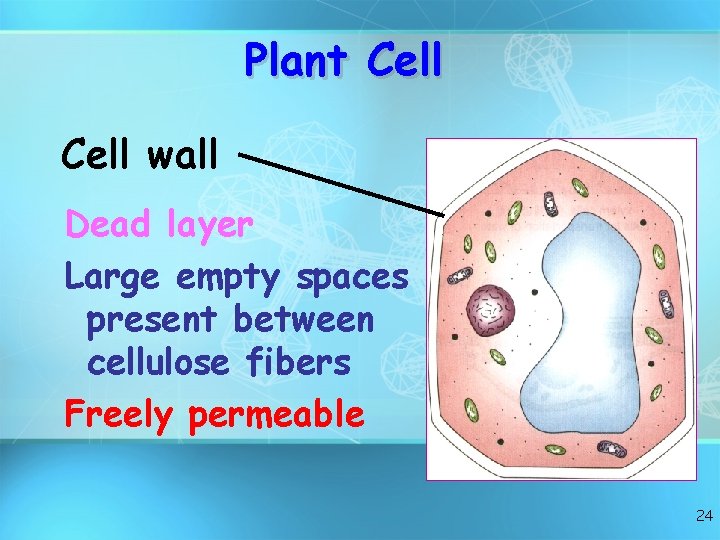 Plant Cell

Cell wall

Dead layer

Large empty spaces present between cellulose fibers

Freely permeable

24